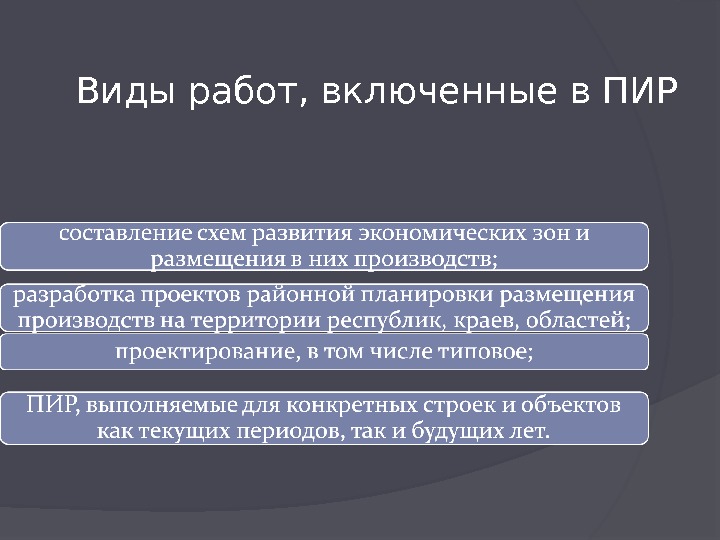 Виды работ, включенные в ПИР

составление схем развития экономических зон и размещения в них производств;

разработка проектов районной планировки размещения производств на территории республик, краев, областей;

проектирование, в том числе типовое;

ПИР, выполняемые для конкретных строек и объектов как текущих периодов, так и будущих лет.